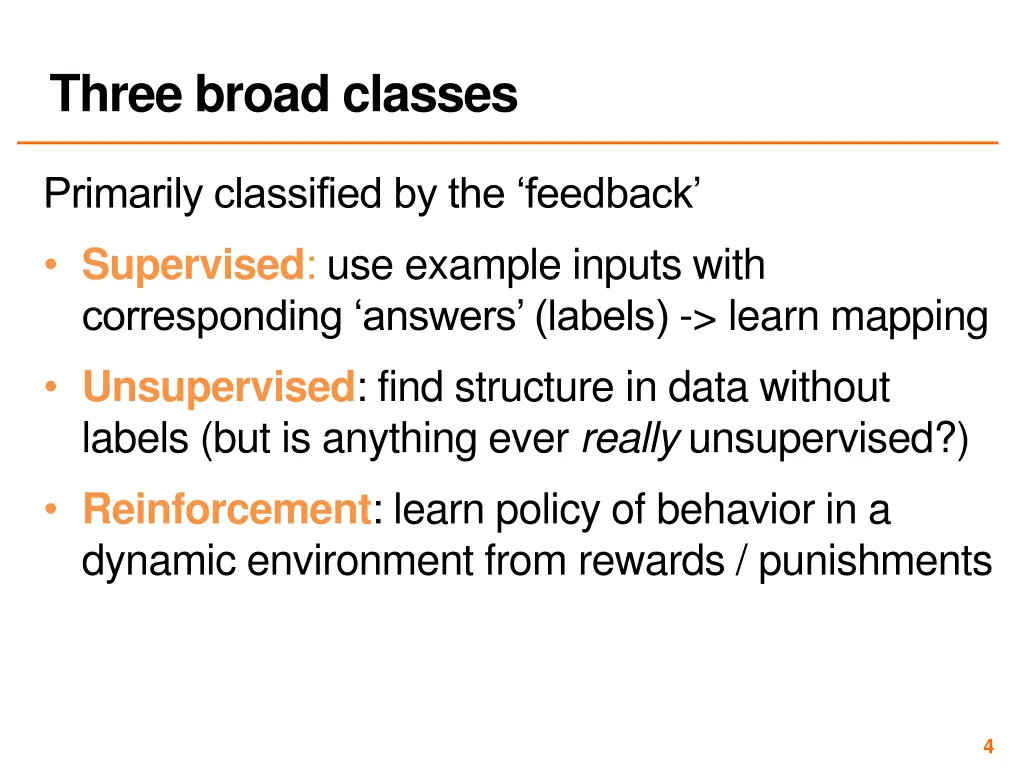 Three broad classes

Primarily classified by the ‘feedback’

• Supervised: use example inputs with corresponding ‘answers’ (labels) -> learn mapping

• Unsupervised: find structure in data without labels (but is anything ever really unsupervised?)

• Reinforcement: learn policy of behavior in a dynamic environment from rewards / punishments

4